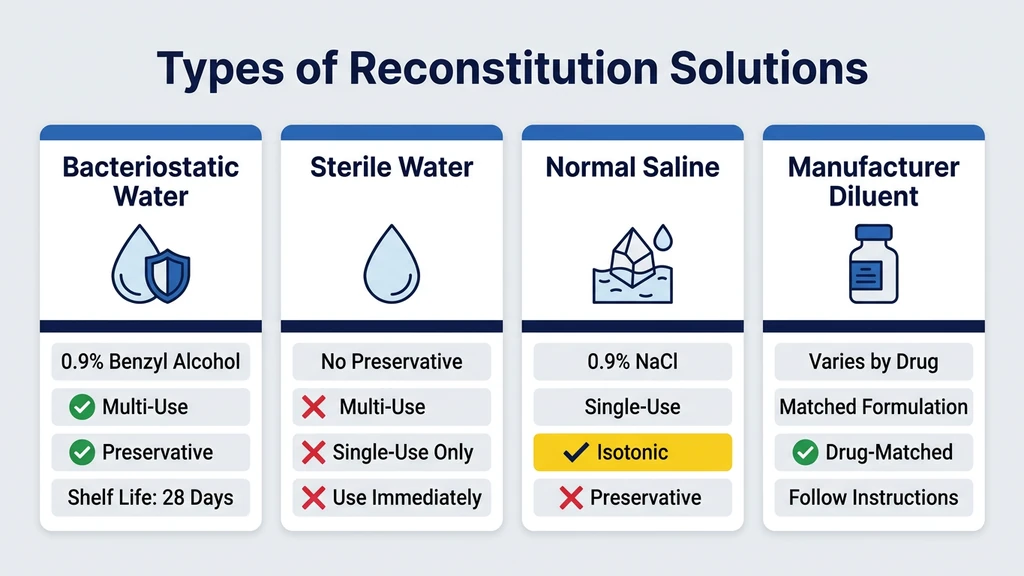 Types of Reconstitution Solutions

Bacteriostatic Water

0.9% Benzyl Alcohol

Multi-Use

Preservative

Shelf Life: 28 Days

Sterile Water

No Preservative

Multi-Use

Single-Use Only

Use Immediately

Normal Saline

0.9% NaCl

Single-Use

Isotonic

Preservative

Manufacturer Diluent

Varies by Drug

Matched Formulation

Drug-Matched

Follow Instructions